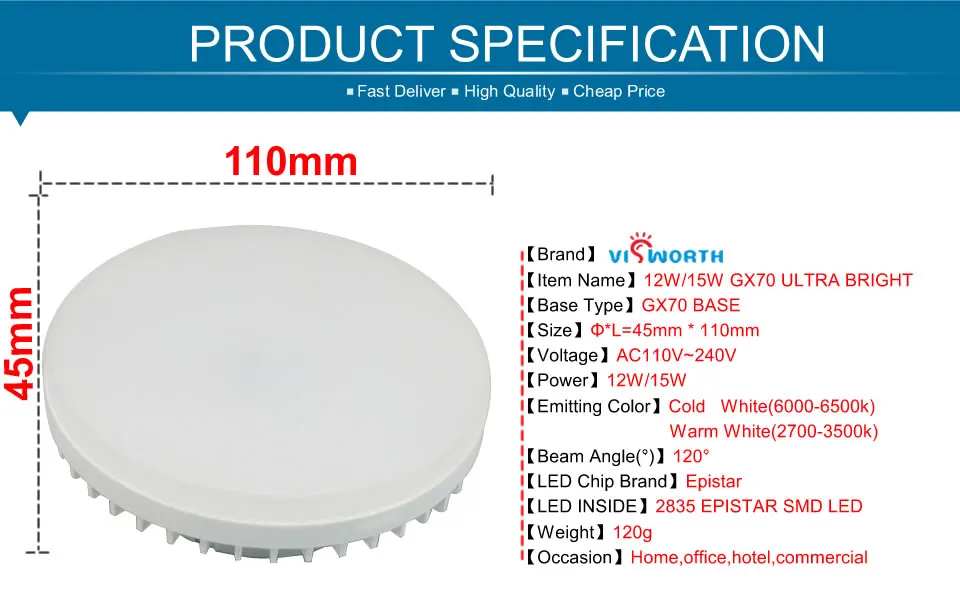 PRODUCT SPECIFICATION

▪ Fast Deliver ▪ High Quality ▪ Cheap Price

110mm

45mm

【Brand】 VISWORTH
【Item Name】12W/15W GX70 ULTRA BRIGHT
【Base Type】GX70 BASE
【Size】Φ*L=45mm * 110mm
【Voltage】AC110V~240V
【Power】12W/15W
【Emitting Color】Cold White(6000-6500k)
Warm White(2700-3500k)
【Beam Angle(°)】120°
【LED Chip Brand】Epistar
【LED INSIDE】2835 EPISTAR SMD LED
【Weight】120g
【Occasion】Home,office,hotel,commercial